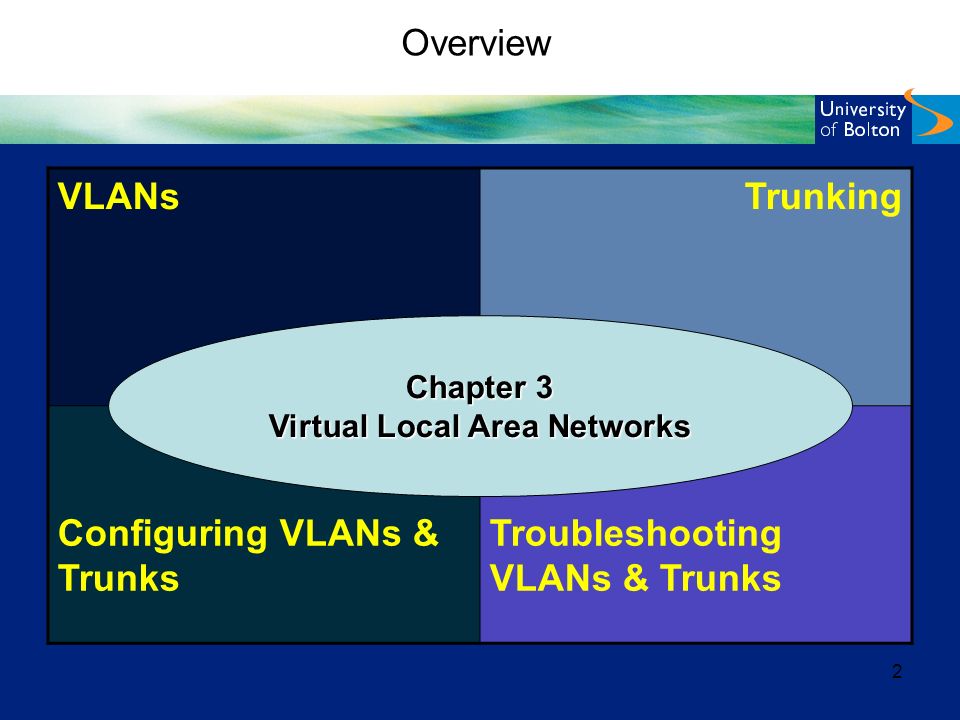 Overview

University of Bolton

VLANs

Trunking

Chapter 3
Virtual Local Area Networks

Configuring VLANs & Trunks

Troubleshooting VLANs & Trunks

2